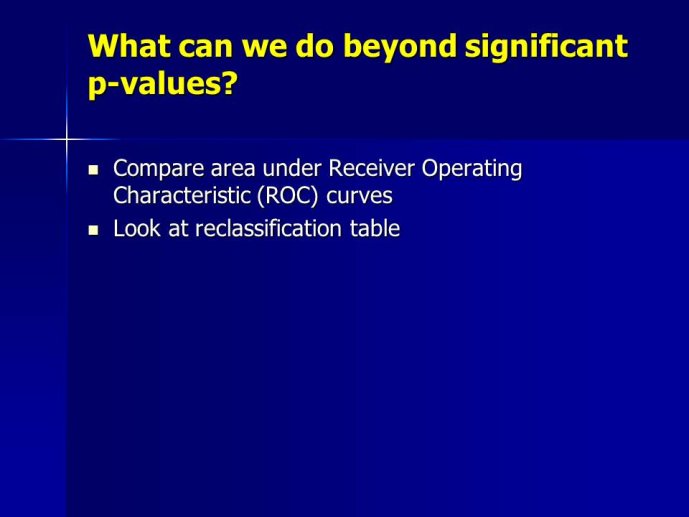 What can we do beyond significant p-values?

- Compare area under Receiver Operating Characteristic (ROC) curves
- Look at reclassification table